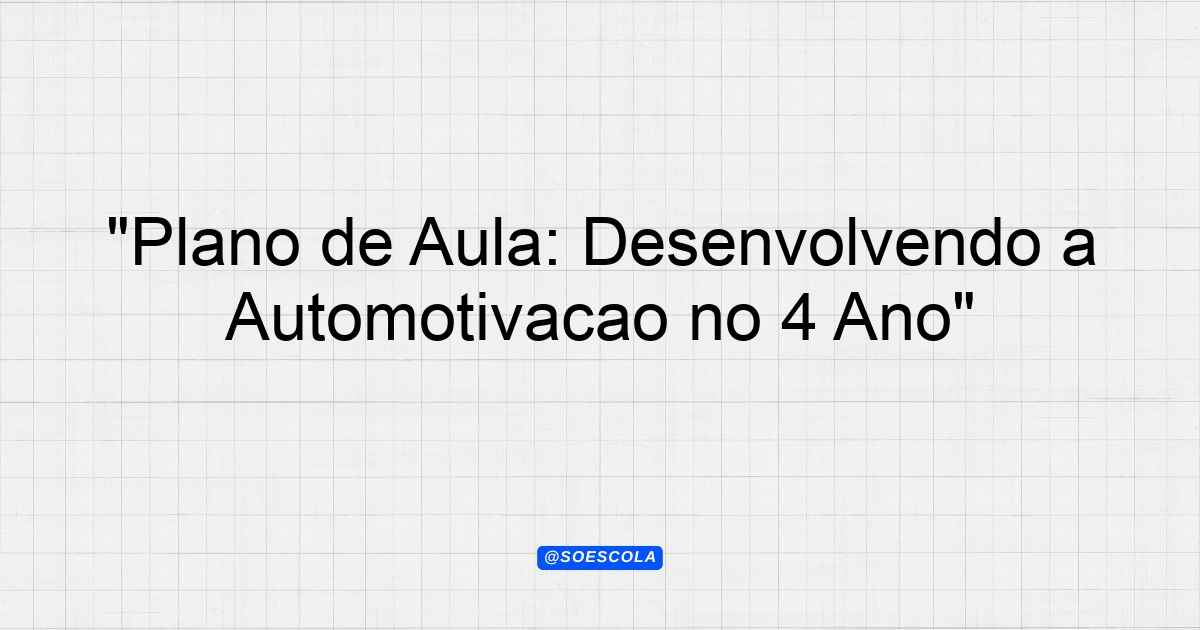 "Plano de Aula: Desenvolvendo a Automotivacao no 4 Ano"

@SOESCOLA